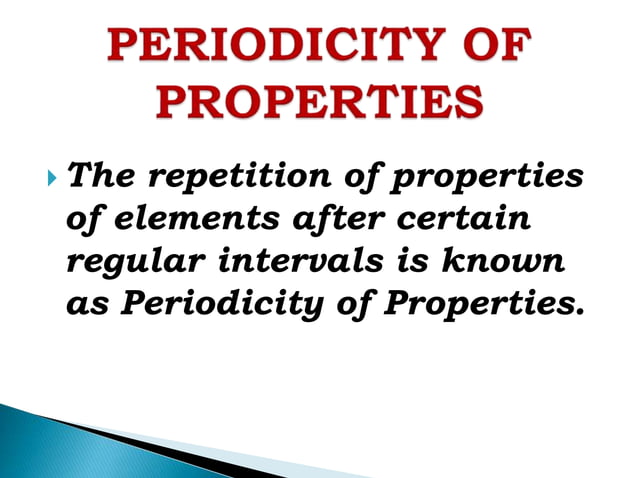 PERIODICITY OF PROPERTIES

The repetition of properties of elements after certain regular intervals is known as Periodicity of Properties.